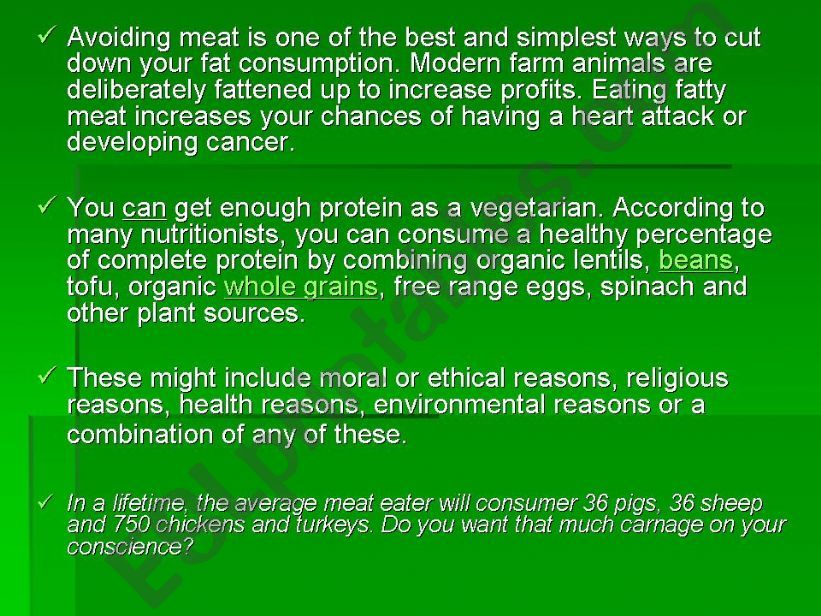 ✓ Avoiding meat is one of the best and simplest ways to cut down your fat consumption. Modern farm animals are deliberately fattened up to increase profits. Eating fatty meat increases your chances of having a heart attack or developing cancer.

✓ You can get enough protein as a vegetarian. According to many nutritionists, you can consume a healthy percentage of complete protein by combining organic lentils, beans, tofu, organic whole grains, free range eggs, spinach and other plant sources.

✓ These might include moral or ethical reasons, religious reasons, health reasons, environmental reasons or a combination of any of these.

✓ In a lifetime, the average meat eater will consumer 36 pigs, 36 sheep and 750 chickens and turkeys. Do you want that much carnage on your conscience?

ESLprintables.com